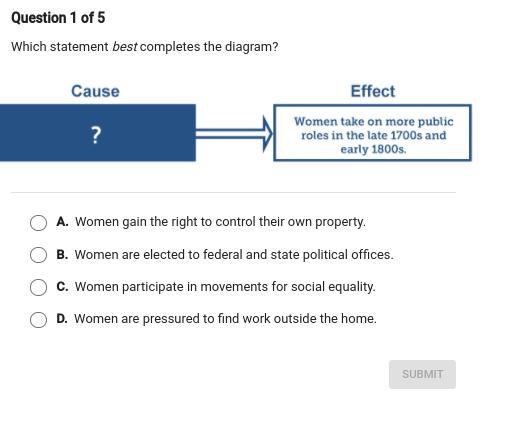 Question 1 of 5

Which statement best completes the diagram?

Cause

?

Effect

Women take on more public roles in the late 1700s and early 1800s.

A. Women gain the right to control their own property.

B. Women are elected to federal and state political offices.

C. Women participate in movements for social equality.

D. Women are pressured to find work outside the home.

SUBMIT